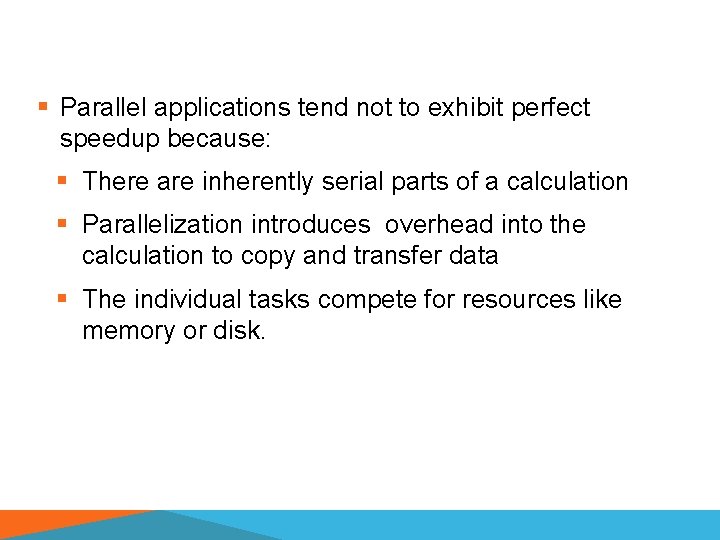 Parallel applications tend not to exhibit perfect speedup because:

There are inherently serial parts of a calculation

Parallelization introduces  overhead into the calculation to copy and transfer data

The individual tasks compete for resources like memory or disk.